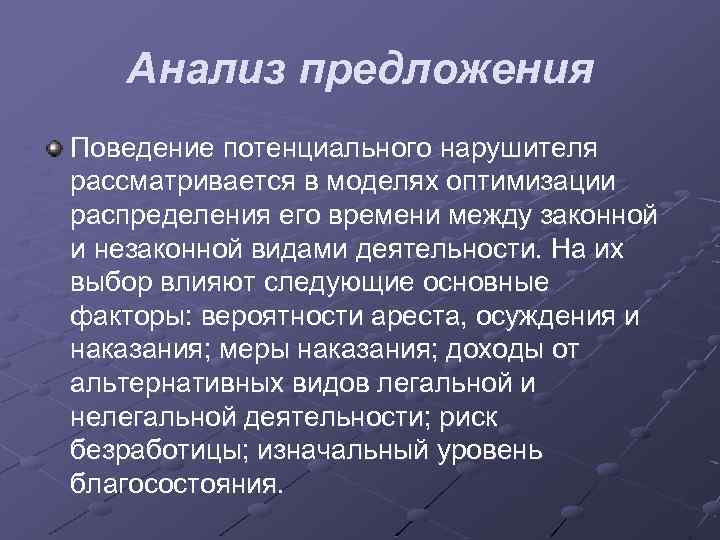 Анализ предложения

Поведение потенциального нарушителя рассматривается в моделях оптимизации распределения его времени между законной и незаконной видами деятельности. На их выбор влияют следующие основные факторы: вероятности ареста, осуждения и наказания; меры наказания; доходы от альтернативных видов легальной и нелегальной деятельности; риск безработицы; изначальный уровень благосостояния.